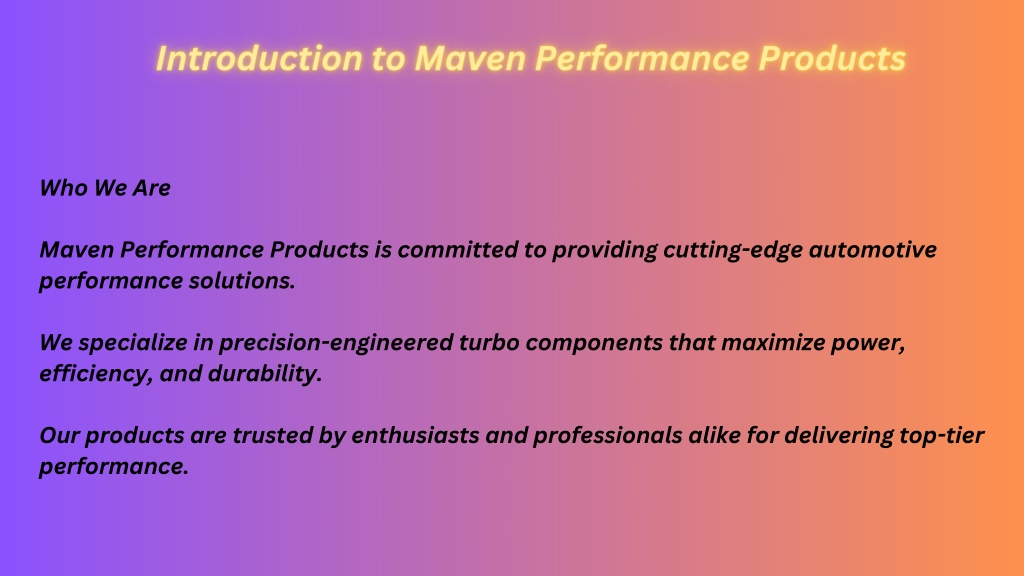 Introduction to Maven Performance Products

Who We Are

Maven Performance Products is committed to providing cutting-edge automotive performance solutions.

We specialize in precision-engineered turbo components that maximize power, efficiency, and durability.

Our products are trusted by enthusiasts and professionals alike for delivering top-tier performance.